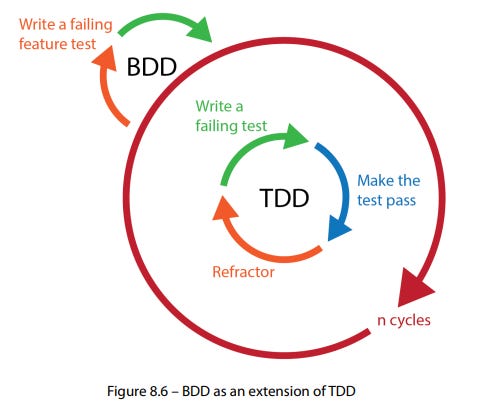 Write a failing feature test

BDD

Write a failing test

TDD

Make the test pass

Refractor

n cycles

Figure 8.6 – BDD as an extension of TDD